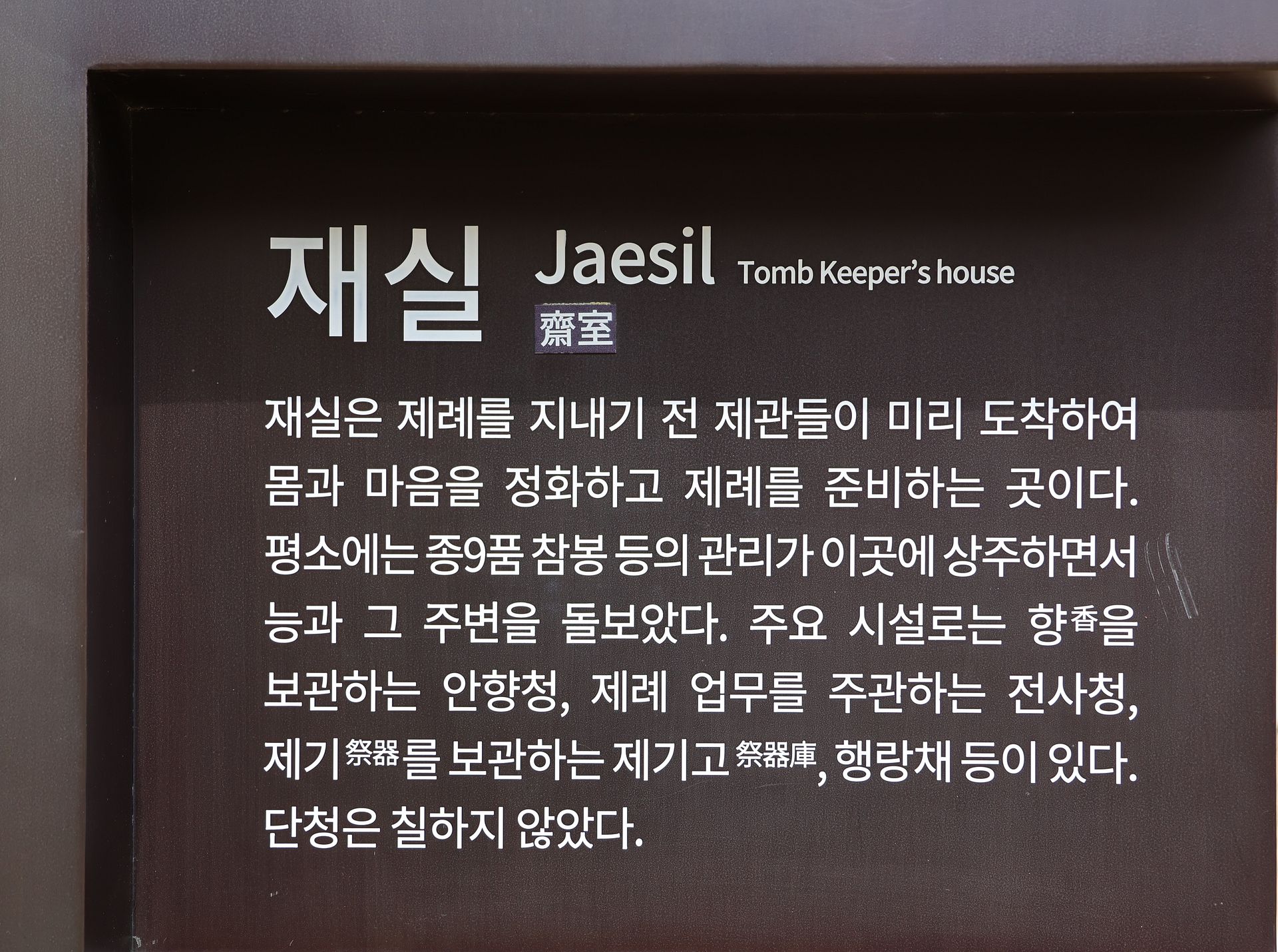 재실 Jaesil Tomb Keeper's house
齋室

재실은 제례를 지내기 전 제관들이 미리 도착하여 몸과 마음을 정화하고 제례를 준비하는 곳이다. 평소에는 종9품 참봉 등의 관리가 이곳에 상주하면서 능과 그 주변을 돌보았다. 주요 시설로는 향香을 보관하는 안향청, 제례 업무를 주관하는 전사청, 제기祭器를 보관하는 제기고祭器庫, 행랑채 등이 있다. 단청은 칠하지 않았다.